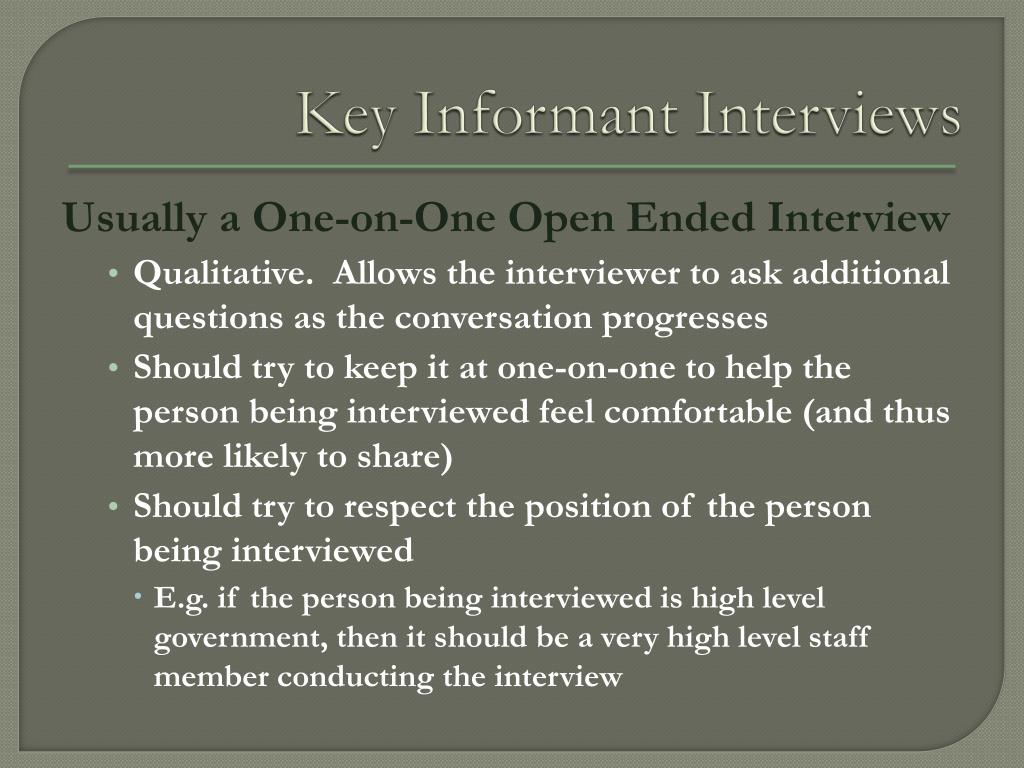 Key Informant Interviews

Usually a One-on-One Open Ended Interview

• Qualitative.  Allows the interviewer to ask additional questions as the conversation progresses
• Should try to keep it at one-on-one to help the person being interviewed feel comfortable (and thus more likely to share)
• Should try to respect the position of the person being interviewed
  • E.g. if the person being interviewed is high level government, then it should be a very high level staff member conducting the interview